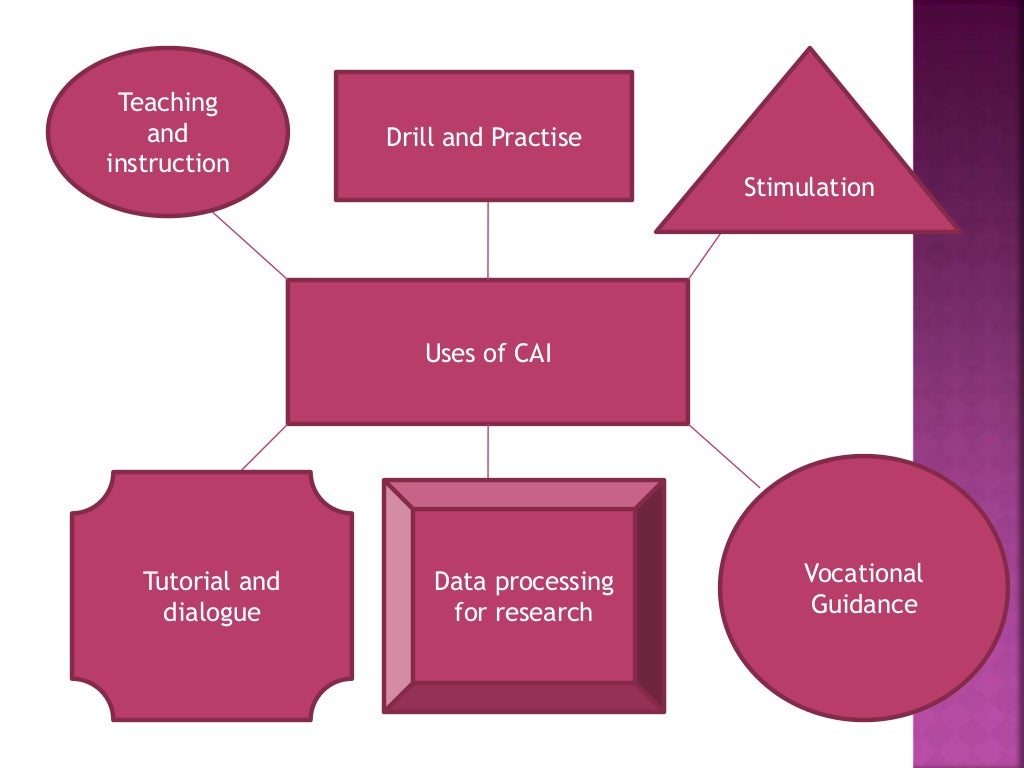 Teaching and instruction

Drill and Practise

Stimulation

Uses of CAI

Tutorial and dialogue

Data processing for research

Vocational Guidance